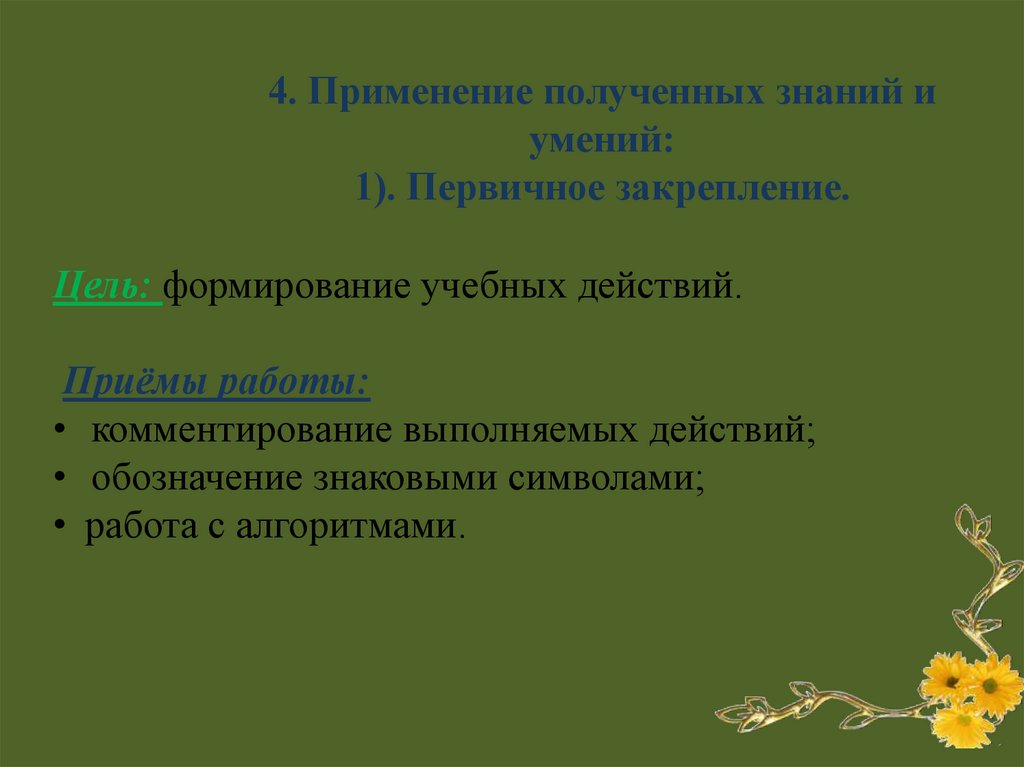 4. Применение полученных знаний и умений:
1). Первичное закрепление.

Цель: формирование учебных действий.

Приёмы работы:
• комментирование выполняемых действий;
• обозначение знаковыми символами;
• работа с алгоритмами.